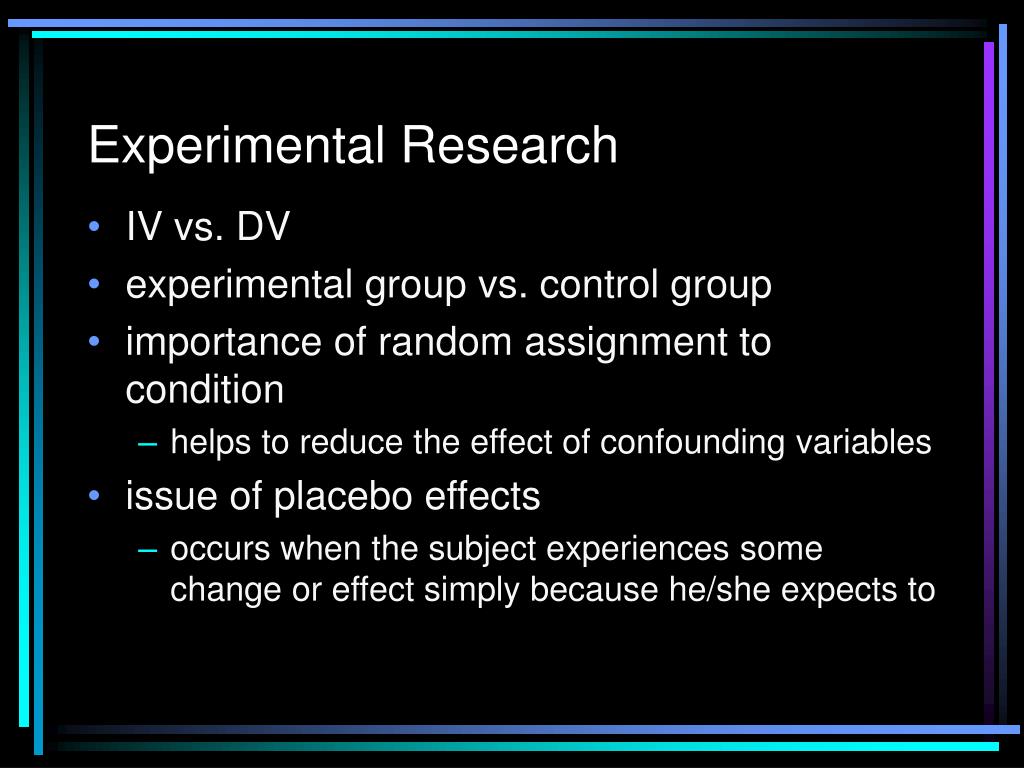 Experimental Research

• IV vs. DV
• experimental group vs. control group
• importance of random assignment to condition
  – helps to reduce the effect of confounding variables
• issue of placebo effects
  – occurs when the subject experiences some change or effect simply because he/she expects to